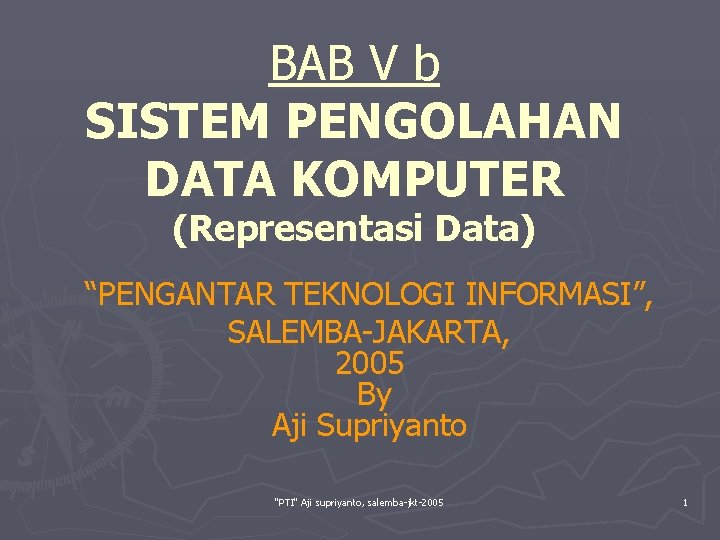 BAB V b

SISTEM PENGOLAHAN DATA KOMPUTER

(Representasi Data)

“PENGANTAR TEKNOLOGI INFORMASI”, SALEMBA-JAKARTA, 2005 By Aji Supriyanto

"PTI" Aji supriyanto, salemba-jkt-2005

1